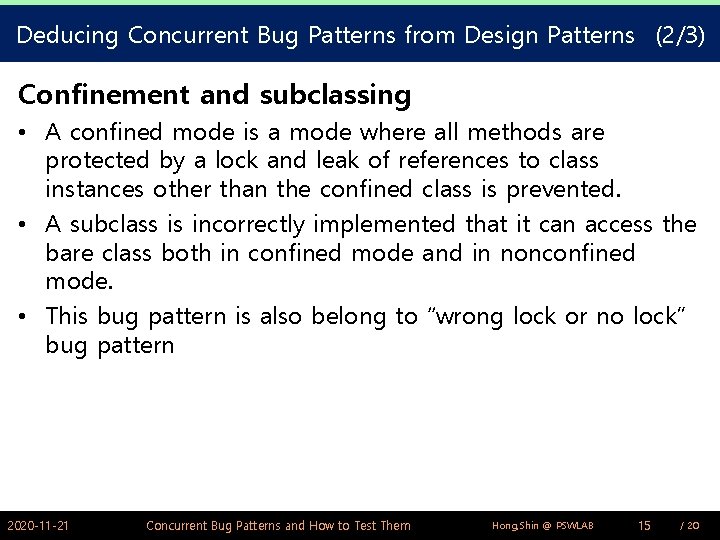 Deducing Concurrent Bug Patterns from Design Patterns (2/3)

Confinement and subclassing

• A confined mode is a mode where all methods are protected by a lock and leak of references to class instances other than the confined class is prevented.

• A subclass is incorrectly implemented that it can access the bare class both in confined mode and in nonconfined mode.

• This bug pattern is also belong to "wrong lock or no lock" bug pattern

2020-11-21 Concurrent Bug Patterns and How to Test Them Hong,Shin @ PSWLAB 15 / 20